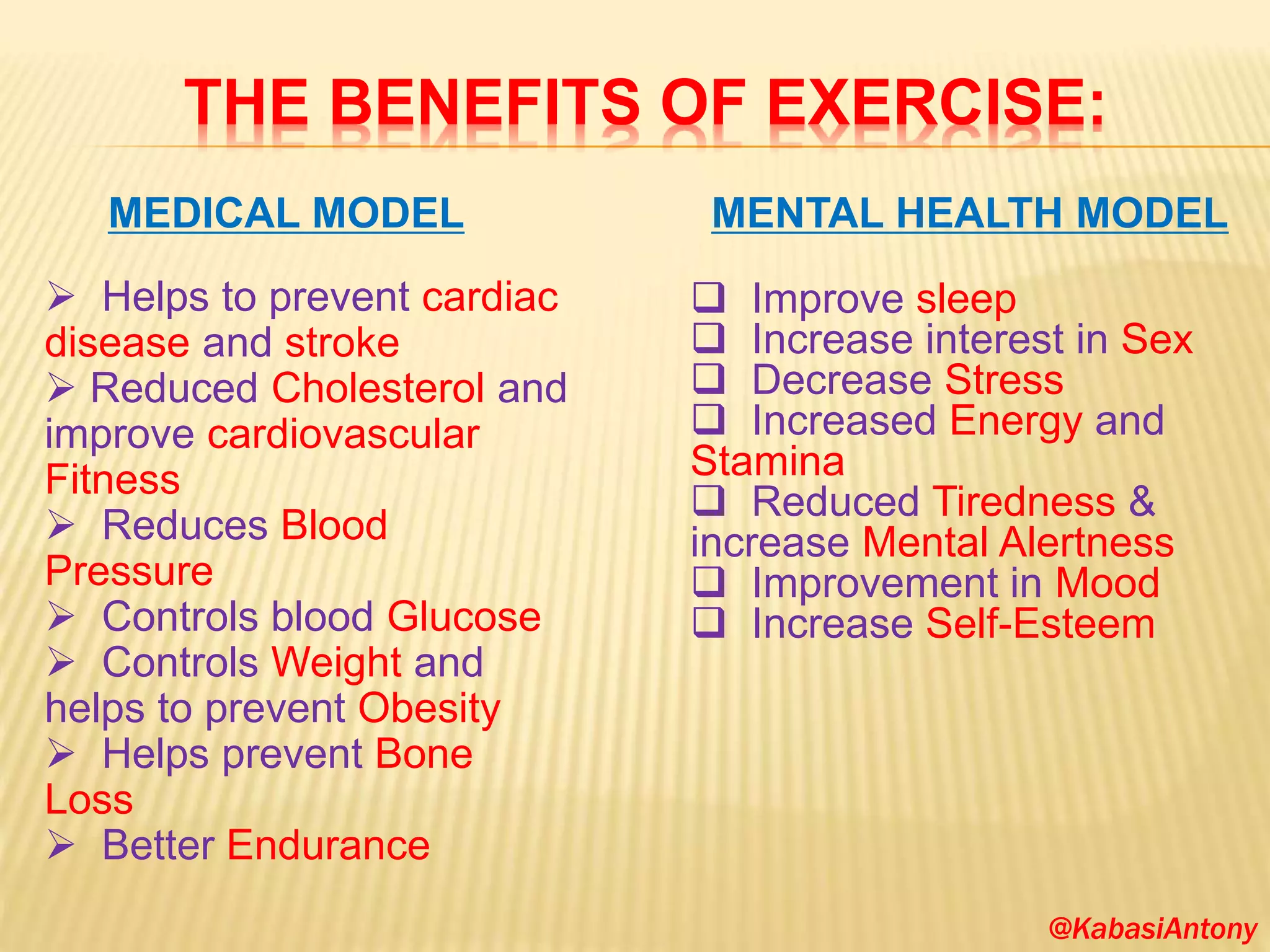 THE BENEFITS OF EXERCISE:

MEDICAL MODEL

➢ Helps to prevent cardiac disease and stroke
➢ Reduced Cholesterol and improve cardiovascular Fitness
➢ Reduces Blood Pressure
➢ Controls blood Glucose
➢ Controls Weight and helps to prevent Obesity
➢ Helps prevent Bone Loss
➢ Better Endurance

MENTAL HEALTH MODEL

❑ Improve sleep
❑ Increase interest in Sex
❑ Decrease Stress
❑ Increased Energy and Stamina
❑ Reduced Tiredness & increase Mental Alertness
❑ Improvement in Mood
❑ Increase Self-Esteem

@KabasiAntony